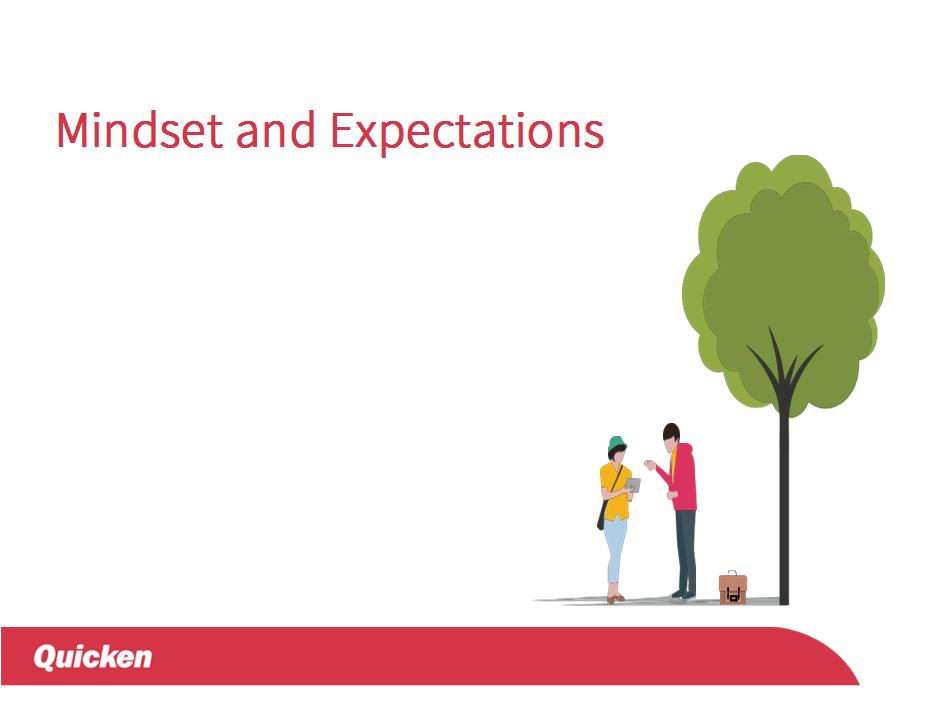 Mindset and Expectations

Quicken